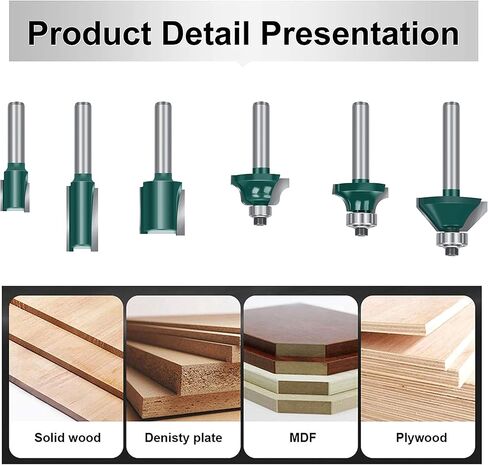 Product Detail Presentation

Solid wood

Denisty plate

MDF

Plywood